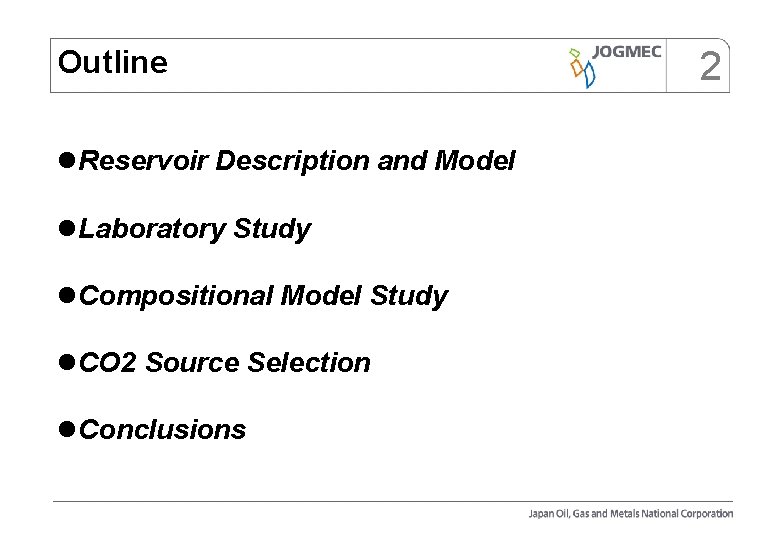 Outline

JOGMEC

2

●Reservoir Description and Model

●Laboratory Study

●Compositional Model Study

●CO2 Source Selection

●Conclusions

Japan Oil, Gas and Metals National Corporation